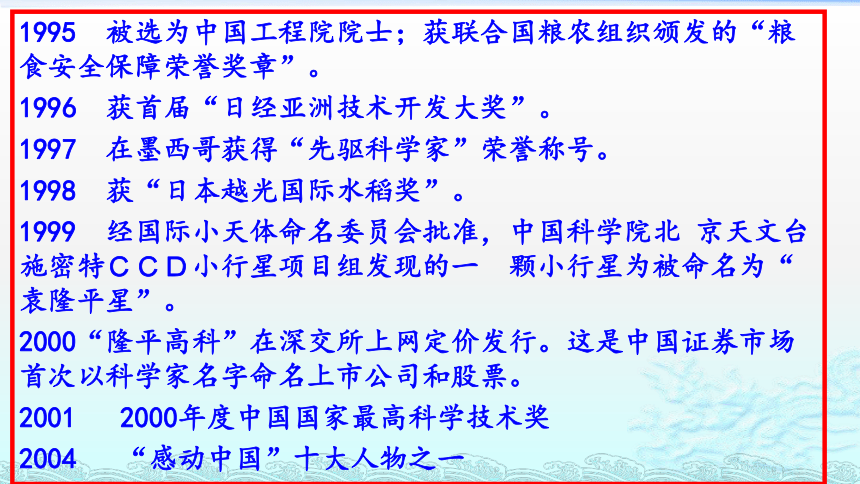 1995 被选为中国工程院院士；获联合国粮农组织颁发的“粮食安全保障荣誉奖章”。

1996 获首届“日经亚洲技术开发大奖”。

1997 在墨西哥获得“先驱科学家”荣誉称号。

1998 获“日本越光国际水稻奖”。

1999 经国际小天体命名委员会批准，中国科学院北 京天文台施密特ＣＣＤ小行星项目组发现的一 颗小行星为被命名为“袁隆平星”。

2000“隆平高科”在深交所上网定价发行。这是中国证券市场首次以科学家名字命名上市公司和股票。

2001 2000年度中国国家最高科学技术奖

2004 “感动中国”十大人物之一